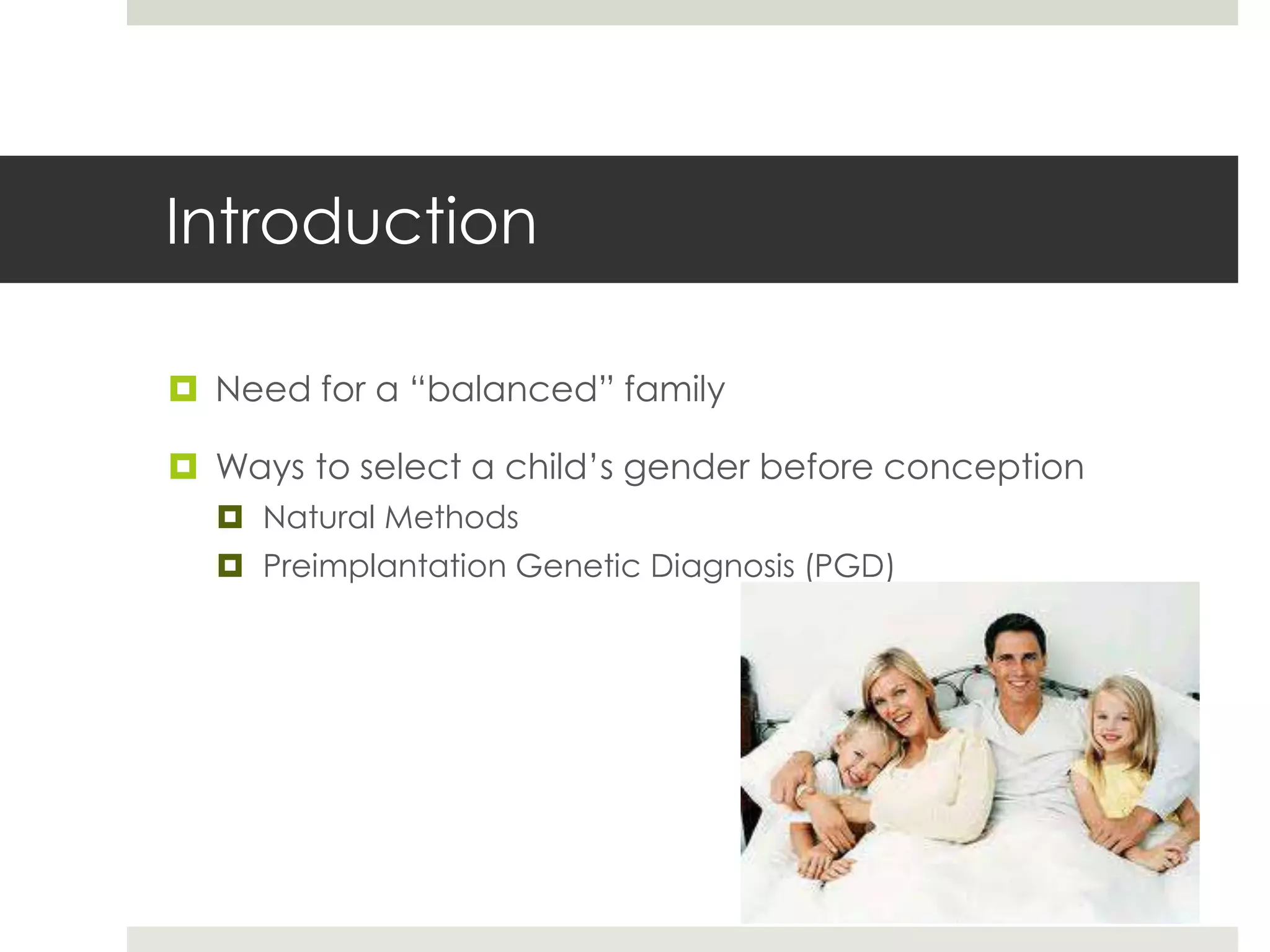 Introduction

Need for a “balanced” family

Ways to select a child’s gender before conception

Natural Methods

Preimplantation Genetic Diagnosis (PGD)